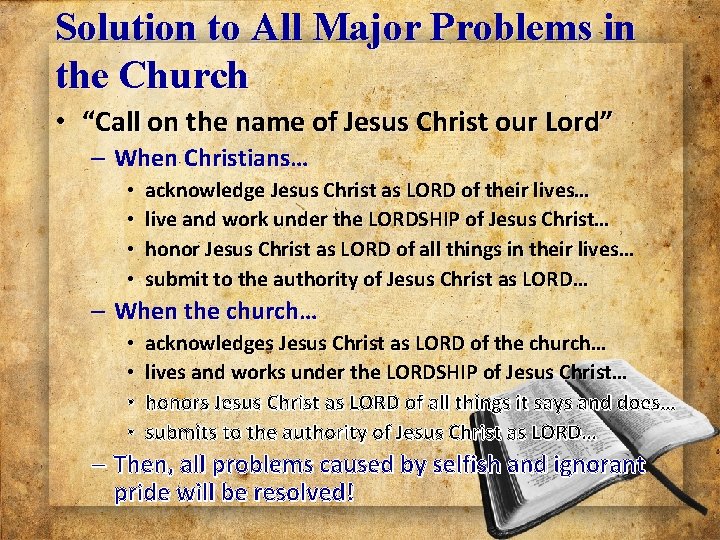 Solution to All Major Problems in the Church

• "Call on the name of Jesus Christ our Lord"
– When Christians…
• acknowledge Jesus Christ as LORD of their lives…
• live and work under the LORDSHIP of Jesus Christ…
• honor Jesus Christ as LORD of all things in their lives…
• submit to the authority of Jesus Christ as LORD…
– When the church…
• acknowledges Jesus Christ as LORD of the church…
• lives and works under the LORDSHIP of Jesus Christ…
• honors Jesus Christ as LORD of all things it says and does…
• submits to the authority of Jesus Christ as LORD…
– Then, all problems caused by selfish and ignorant pride will be resolved!